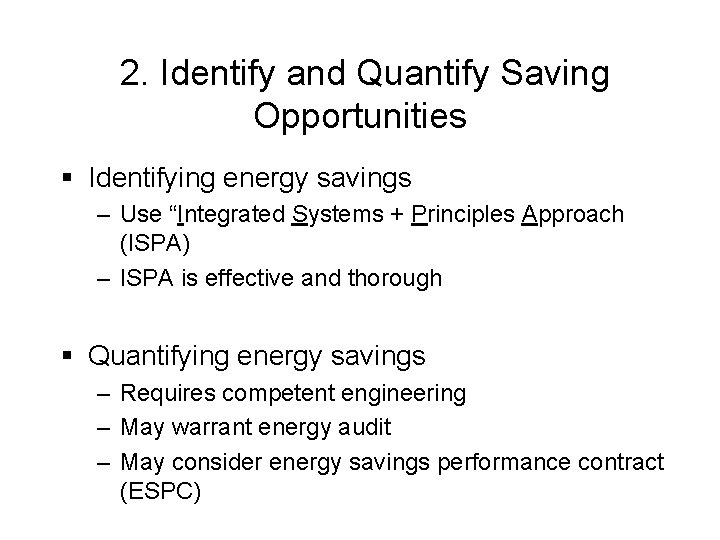 2. Identify and Quantify Saving Opportunities

▪ Identifying energy savings
– Use “Integrated Systems + Principles Approach (ISPA)
– ISPA is effective and thorough

▪ Quantifying energy savings
– Requires competent engineering
– May warrant energy audit
– May consider energy savings performance contract (ESPC)